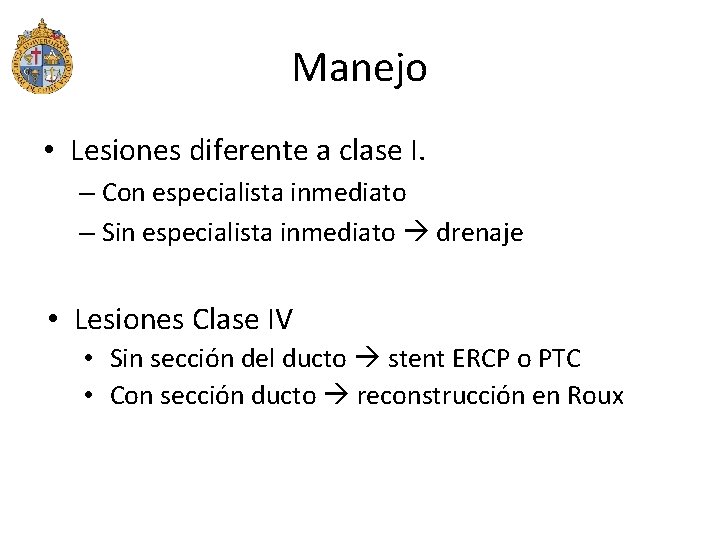 Manejo

• Lesiones diferente a clase I.
– Con especialista inmediato
– Sin especialista inmediato → drenaje

• Lesiones Clase IV
• Sin sección del ducto → stent ERCP o PTC
• Con sección ducto → reconstrucción en Roux